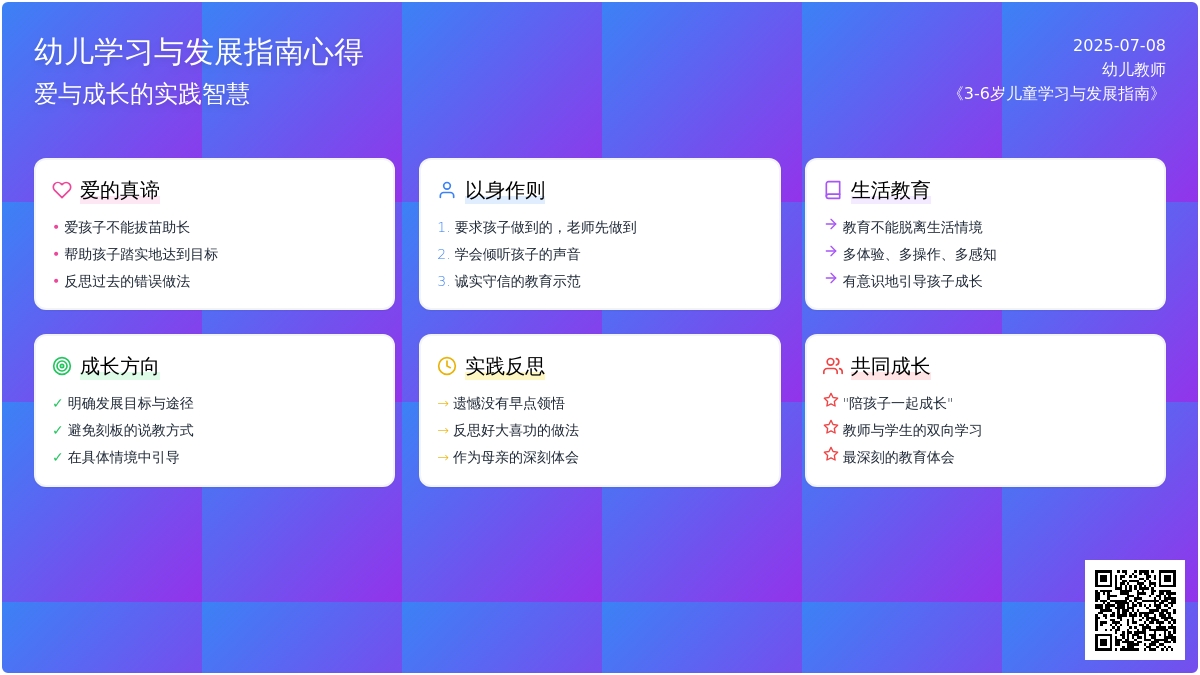 幼儿学习与发展指南心得
爱与成长的实践智慧

2025-07-08
幼儿教师
《3-6岁儿童学习与发展指南》

爱的真谛
• 爱孩子不能拔苗助长
• 帮助孩子踏实地达到目标
• 反思过去的错误做法

以身作则
1. 要求孩子做到的，老师先做到
2. 学会倾听孩子的声音
3. 诚实守信的教育示范

生活教育
→ 教育不能脱离生活情境
→ 多体验、多操作、多感知
→ 有意识地引导孩子成长

成长方向
✓ 明确发展目标与途径
✓ 避免刻板的说教方式
✓ 在具体情境中引导

实践反思
→ 遗憾没有早点领悟
→ 反思好大喜功的做法
→ 作为母亲的深刻体会

共同成长
☆ "陪孩子一起成长"
☆ 教师与学生的双向学习
☆ 最深刻的教育体会